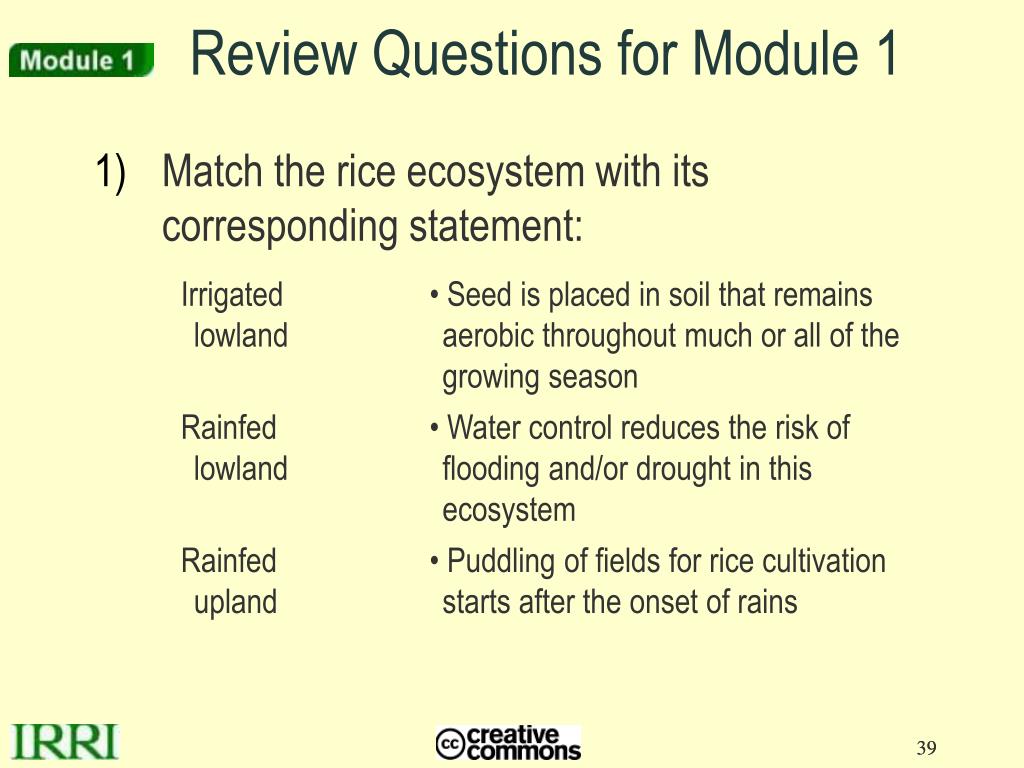 Module 1

Review Questions for Module 1

1) Match the rice ecosystem with its corresponding statement:

Irrigated lowland

Rainfed lowland

Rainfed upland

• Seed is placed in soil that remains aerobic throughout much or all of the growing season

• Water control reduces the risk of flooding and/or drought in this ecosystem

• Puddling of fields for rice cultivation starts after the onset of rains

IRRI

cc creative commons

39